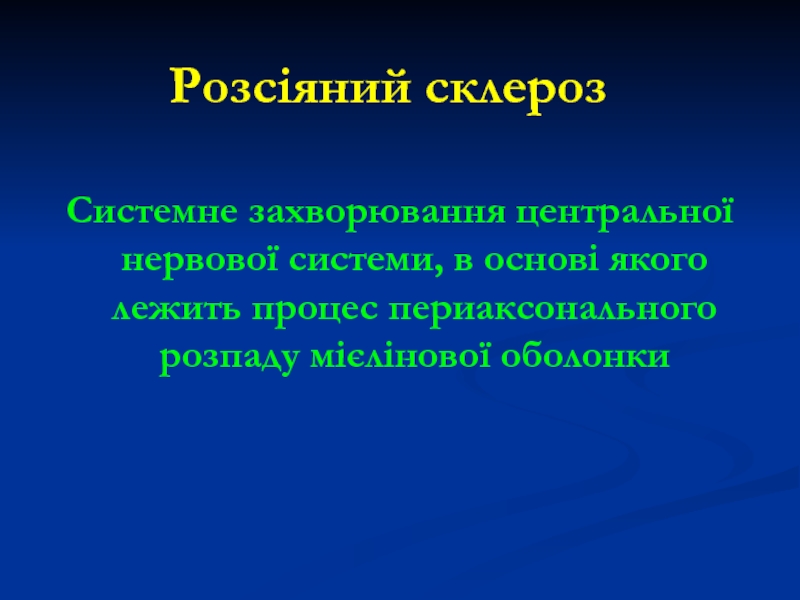 Розсіяний склероз

Системне захворювання центральної нервової системи, в основі якого лежить процес периаксонального розпаду мієлінової оболонки